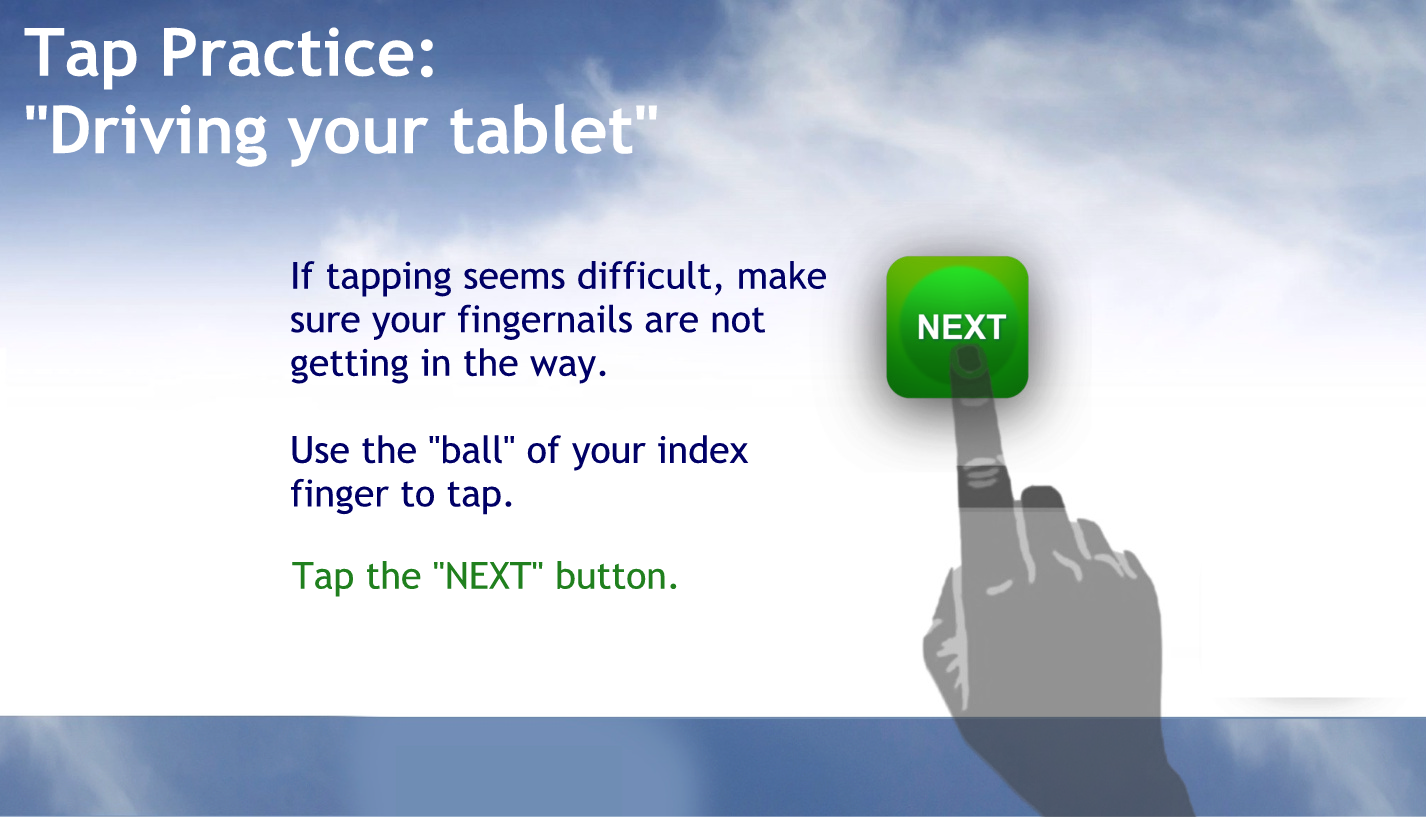 Tap Practice:
"Driving your tablet"

If tapping seems difficult, make sure your fingernails are not getting in the way.

Use the "ball" of your index finger to tap.

Tap the "NEXT" button.

NEXT